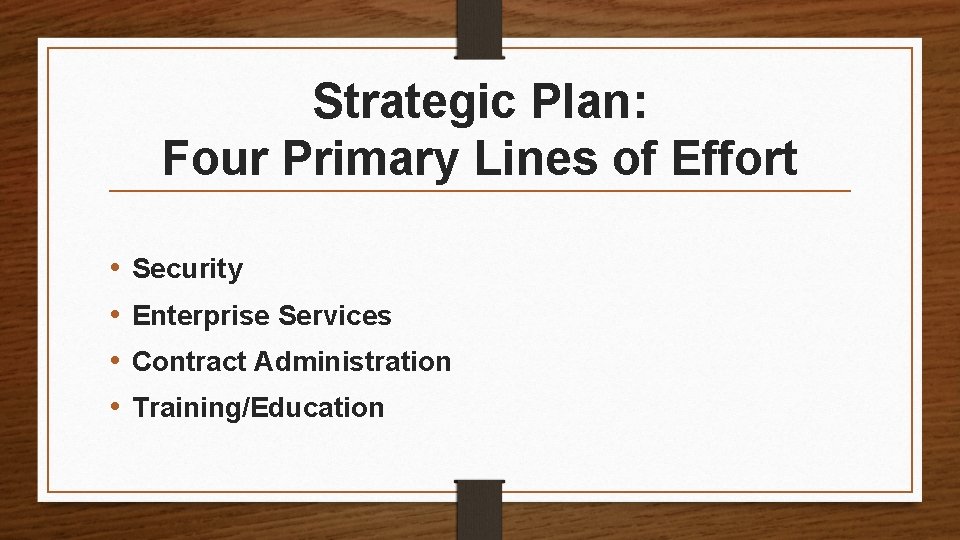 Strategic Plan:
Four Primary Lines of Effort

• Security
• Enterprise Services
• Contract Administration
• Training/Education